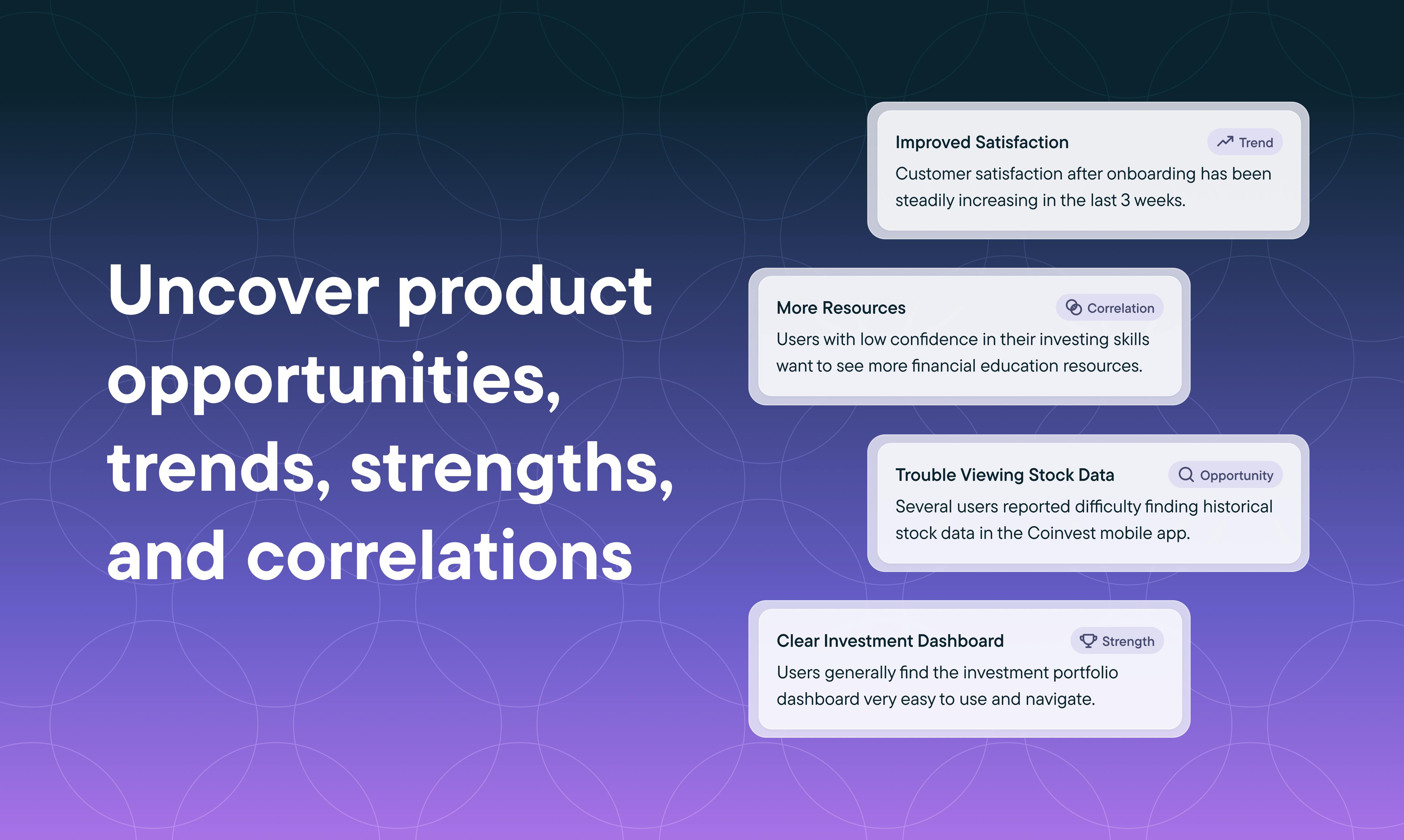 Uncover product opportunities, trends, strengths, and correlations

Improved Satisfaction
Trend
Customer satisfaction after onboarding has been steadily increasing in the last 3 weeks.

More Resources
Correlation
Users with low confidence in their investing skills want to see more financial education resources.

Trouble Viewing Stock Data
Opportunity
Several users reported difficulty finding historical stock data in the Coinvest mobile app.

Clear Investment Dashboard
Strength
Users generally find the investment portfolio dashboard very easy to use and navigate.